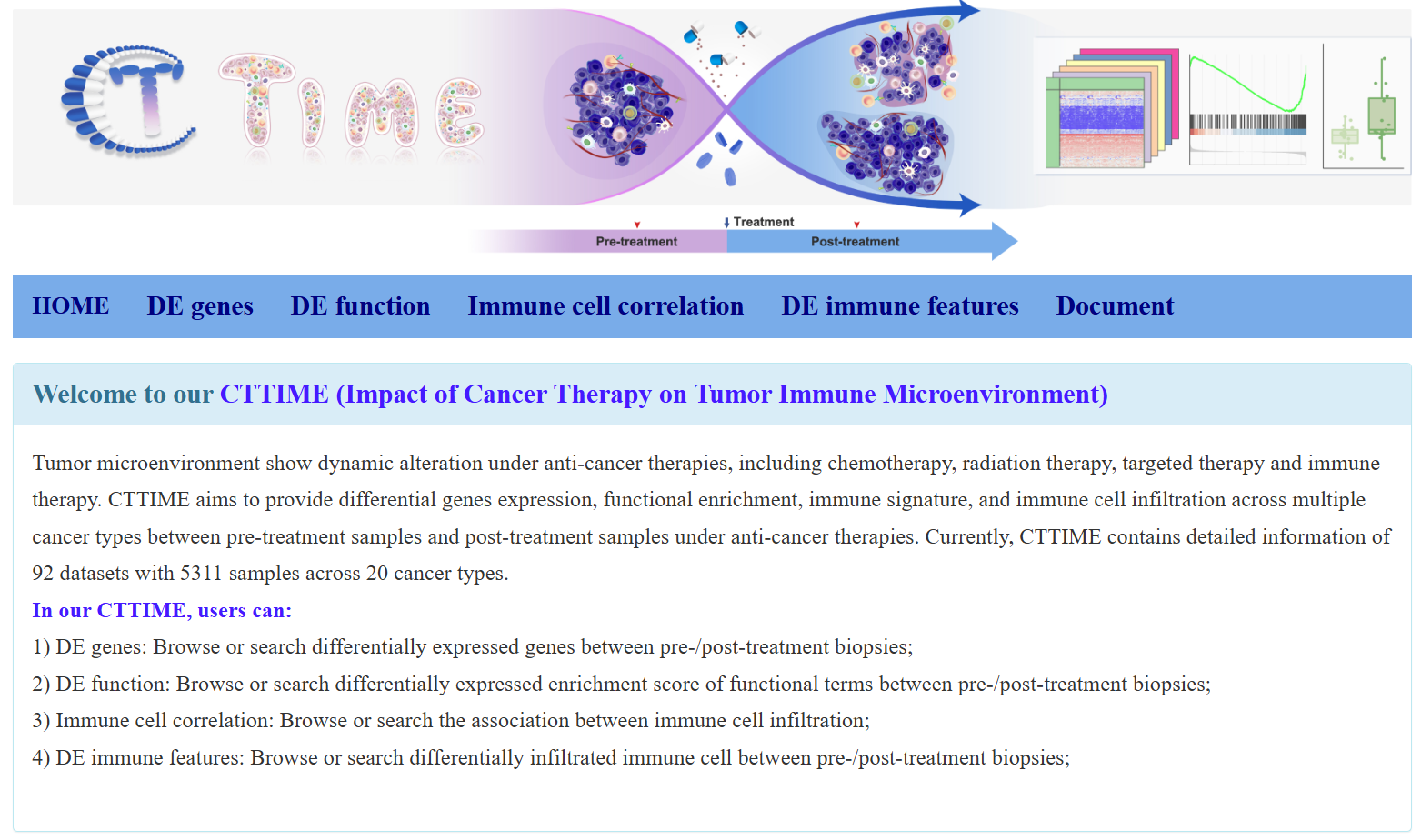 CTTIME

Treatment

Pre-treatment

Post-treatment

HOME DE genes DE function Immune cell correlation DE immune features Document

Welcome to our CTTIME (Impact of Cancer Therapy on Tumor Immune Microenvironment)

Tumor microenvironment show dynamic alteration under anti-cancer therapies, including chemotherapy, radiation therapy, targeted therapy and immune therapy. CTTIME aims to provide differential genes expression, functional enrichment, immune signature, and immune cell infiltration across multiple cancer types between pre-treatment samples and post-treatment samples under anti-cancer therapies. Currently, CTTIME contains detailed information of 92 datasets with 5311 samples across 20 cancer types.

In our CTTIME, users can:

1) DE genes: Browse or search differentially expressed genes between pre-/post-treatment biopsies;

2) DE function: Browse or search differentially expressed enrichment score of functional terms between pre-/post-treatment biopsies;

3) Immune cell correlation: Browse or search the association between immune cell infiltration;

4) DE immune features: Browse or search differentially infiltrated immune cell between pre-/post-treatment biopsies;